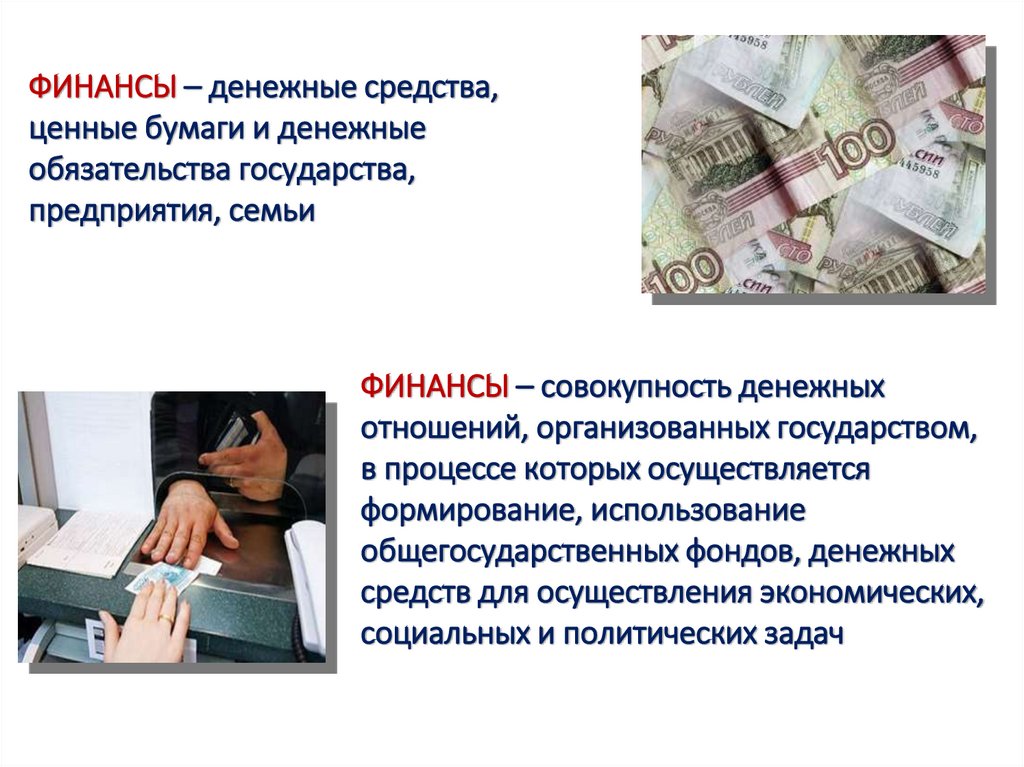 ФИНАНСЫ – денежные средства, ценные бумаги и денежные обязательства государства, предприятия, семьи

ФИНАНСЫ – совокупность денежных отношений, организованных государством, в процессе которых осуществляется формирование, использование общегосударственных фондов, денежных средств для осуществления экономических, социальных и политических задач